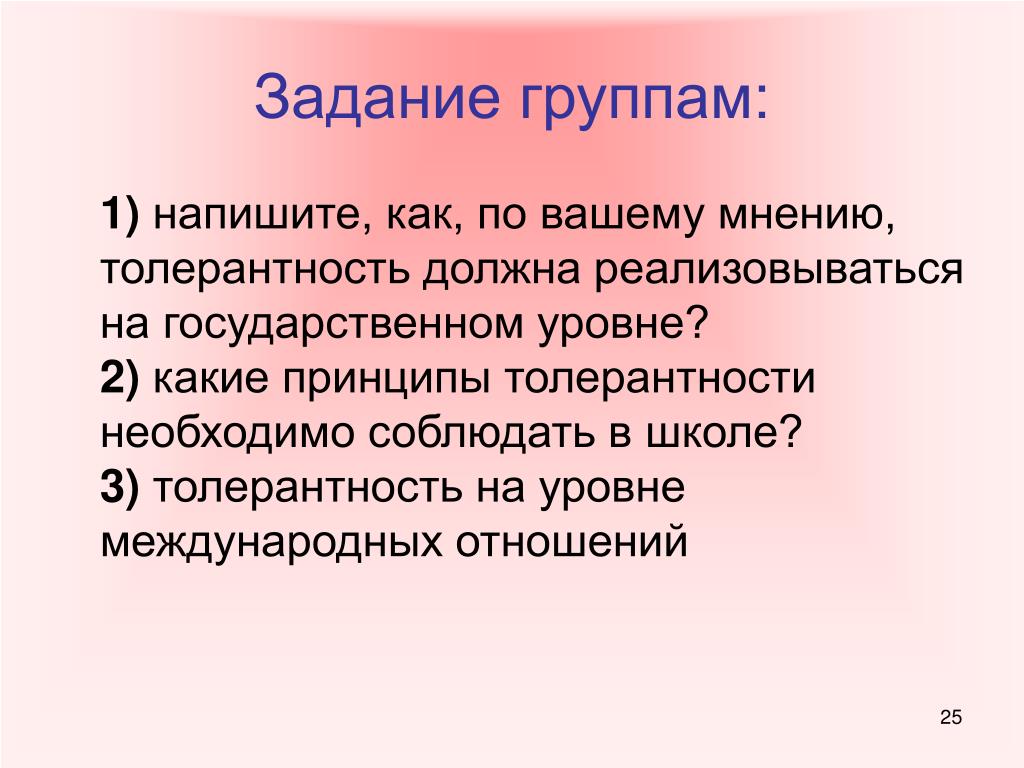 Задание группам:

1) напишите, как, по вашему мнению, толерантность должна реализовываться на государственном уровне?
2) какие принципы толерантности необходимо соблюдать в школе?
3) толерантность на уровне международных отношений

25